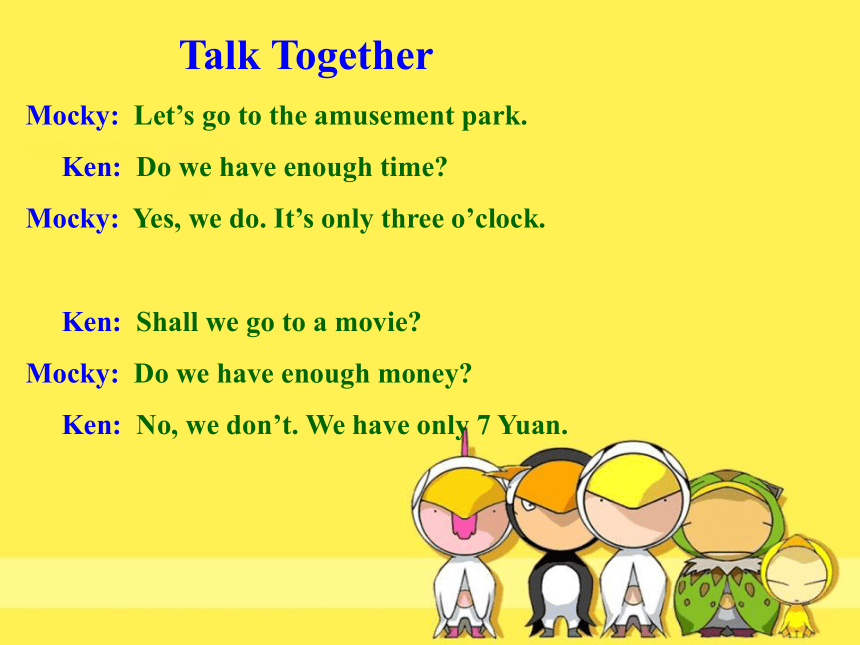 Talk Together

Mocky: Let’s go to the amusement park.

Ken: Do we have enough time?

Mocky: Yes, we do. It’s only three o’clock.

Ken: Shall we go to a movie?

Mocky: Do we have enough money?

Ken: No, we don’t. We have only 7 Yuan.